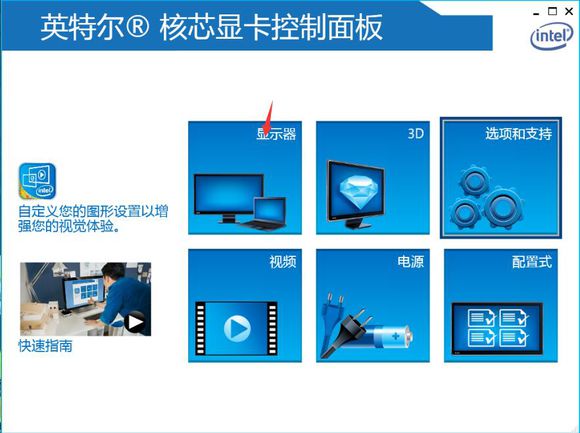 英特尔® 核芯显卡控制面板

intel

自定义您的图形设置以增强您的视觉体验。

快速指南

显示器

3D

选项和支持

视频

电源

配置式